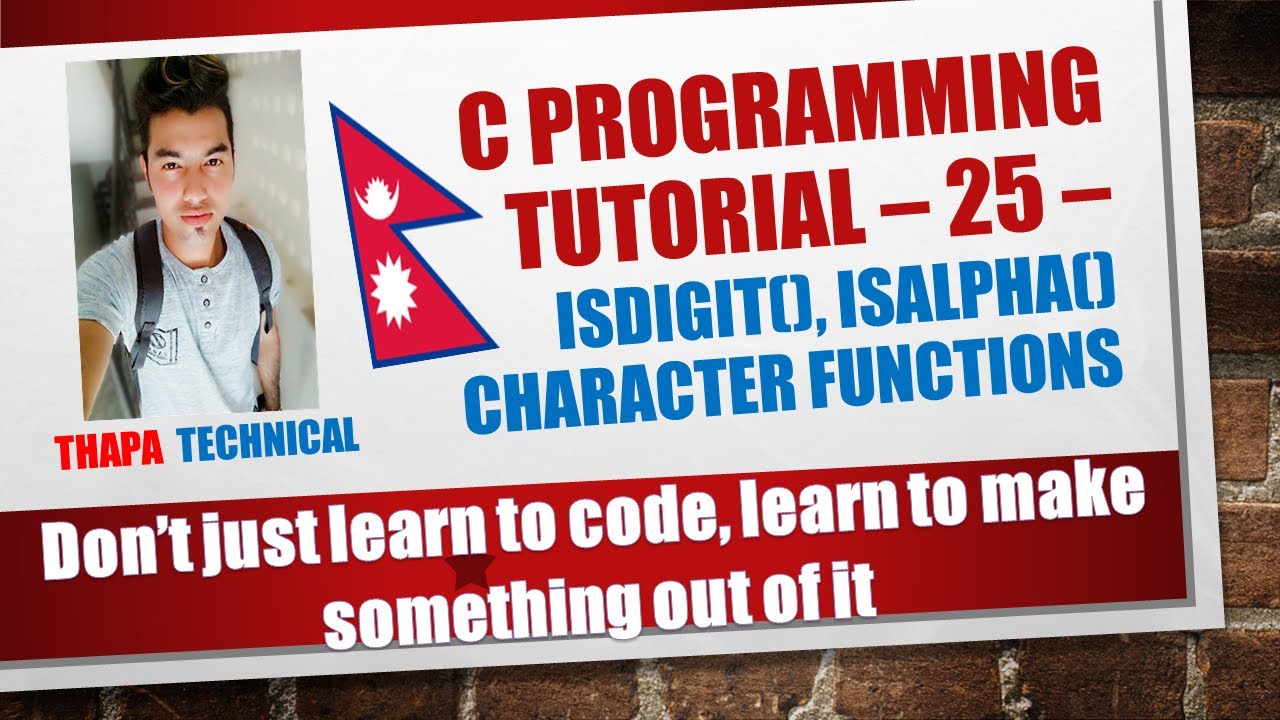 C PROGRAMMING TUTORIAL – 25 –
ISDIGIT(), ISALPHA() CHARACTER FUNCTIONS

THAPA TECHNICAL

Don't just learn to code, learn to make something out of it